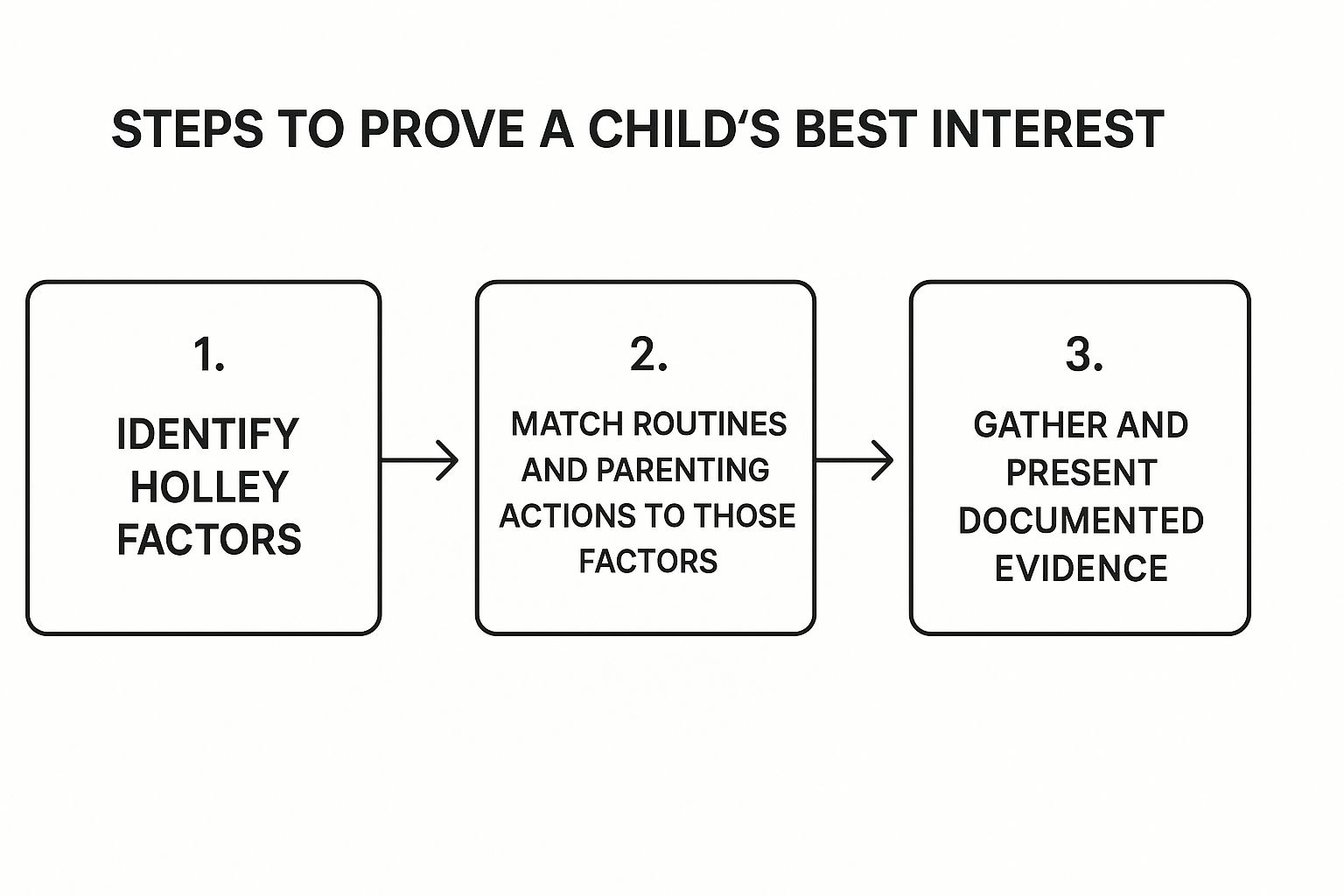 STEPS TO PROVE A CHILD'S BEST INTEREST

1.

IDENTIFY HOLLEY FACTORS

2.

MATCH ROUTINES AND PARENTING ACTIONS TO THOSE FACTORS

3.

GATHER AND PRESENT DOCUMENTED EVIDENCE